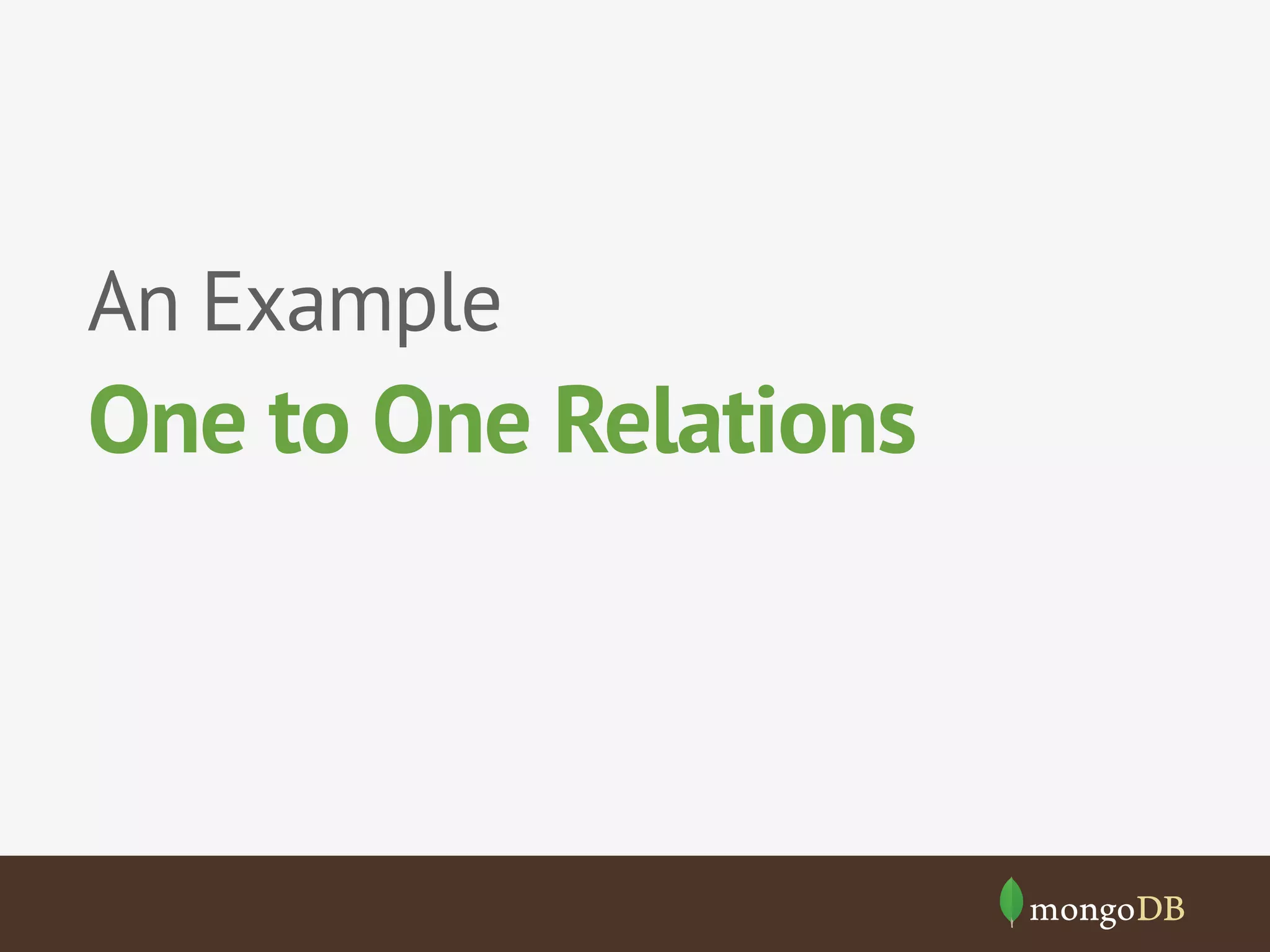 An Example

One to One Relations

mongoDB